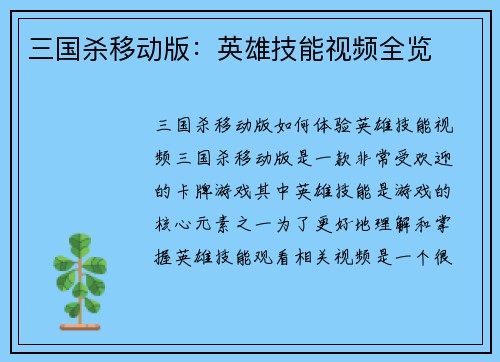 三国杀移动版：英雄技能视频全览

三国杀移动版如何体验英雄技能视频三国杀移动版是一款非常受欢迎的卡牌游戏其中英雄技能是游戏的核心元素之一为了更好地理解和掌握英雄技能观看相关视频是一个很